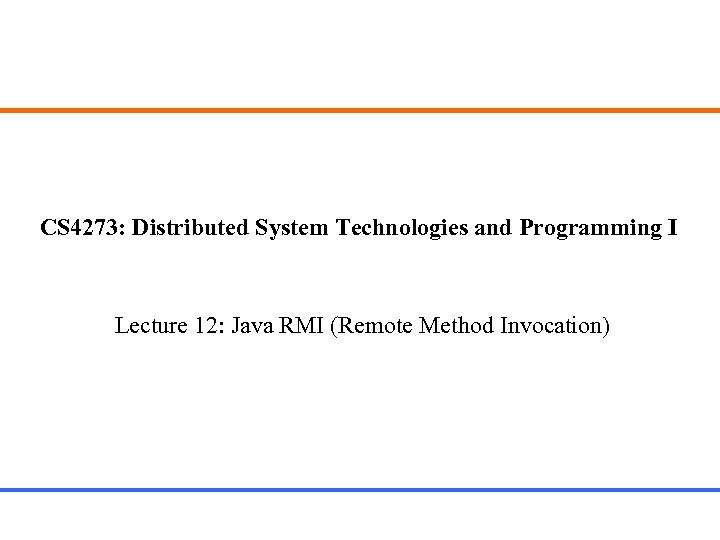 CS4273: Distributed System Technologies and Programming I

Lecture 12: Java RMI (Remote Method Invocation)